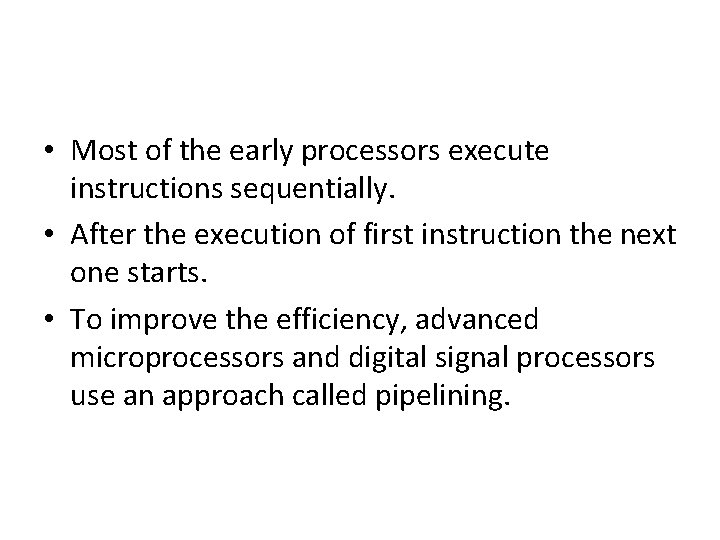 • Most of the early processors execute instructions sequentially.

• After the execution of first instruction the next one starts.

• To improve the efficiency, advanced microprocessors and digital signal processors use an approach called pipelining.